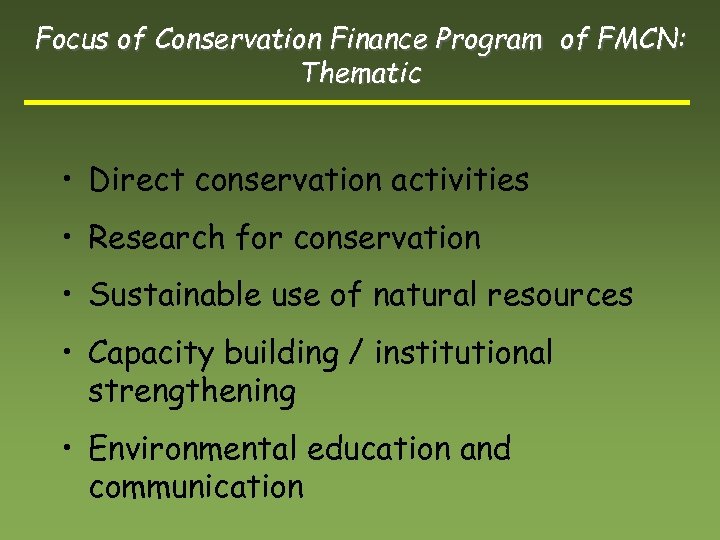 Focus of Conservation Finance Program of FMCN: Thematic

• Direct conservation activities
• Research for conservation
• Sustainable use of natural resources
• Capacity building / institutional strengthening
• Environmental education and communication